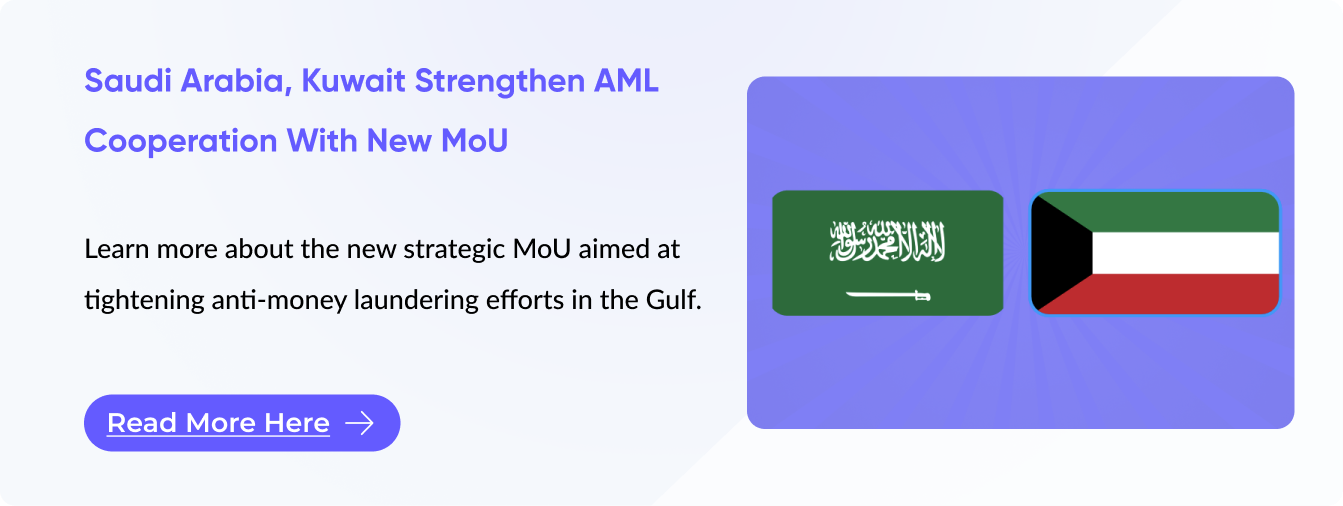 Saudi Arabia, Kuwait Strengthen AML Cooperation With New MoU

Learn more about the new strategic MoU aimed at tightening anti-money laundering efforts in the Gulf.

Read More Here

لا إله إلا الله محمد رسول الله